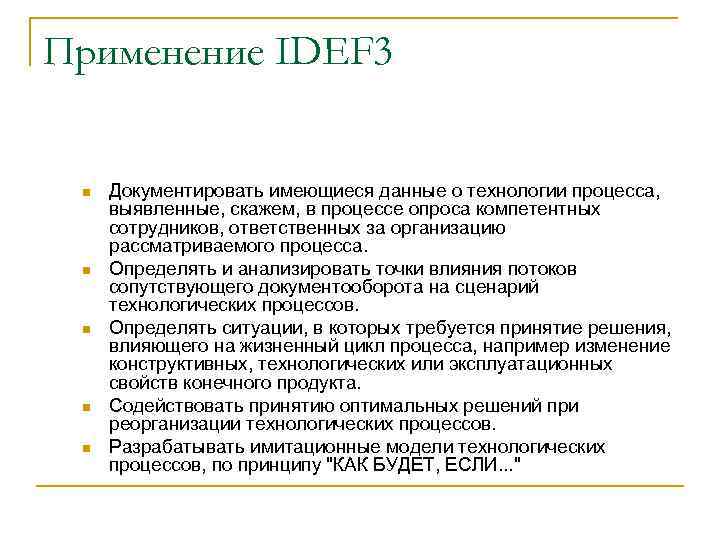 Применение IDEF3

- Документировать имеющиеся данные о технологии процесса, выявленные, скажем, в процессе опроса компетентных сотрудников, ответственных за организацию рассматриваемого процесса.
- Определять и анализировать точки влияния потоков сопутствующего документооборота на сценарий технологических процессов.
- Определять ситуации, в которых требуется принятие решения, влияющего на жизненный цикл процесса, например изменение конструктивных, технологических или эксплуатационных свойств конечного продукта.
- Содействовать принятию оптимальных решений при реорганизации технологических процессов.
- Разрабатывать имитационные модели технологических процессов, по принципу "КАК БУДЕТ, ЕСЛИ..."